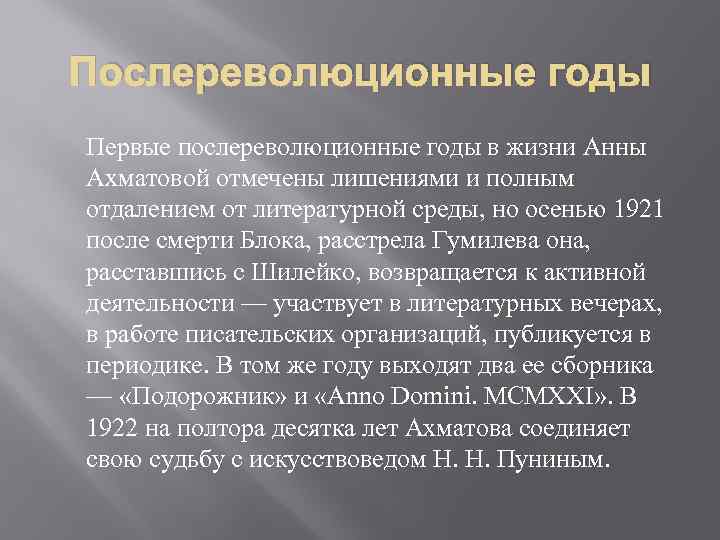 Послереволюционные годы

Первые послереволюционные годы в жизни Анны Ахматовой отмечены лишениями и полным отдалением от литературной среды, но осенью 1921 после смерти Блока, расстрела Гумилева она, расставшись с Шилейко, возвращается к активной деятельности — участвует в литературных вечерах, в работе писательских организаций, публикуется в периодике. В том же году выходят два ее сборника — «Подорожник» и «Anno Domini. MCMXXI». В 1922 на полтора десятка лет Ахматова соединяет свою судьбу с искусствоведом Н. Н. Пуниным.